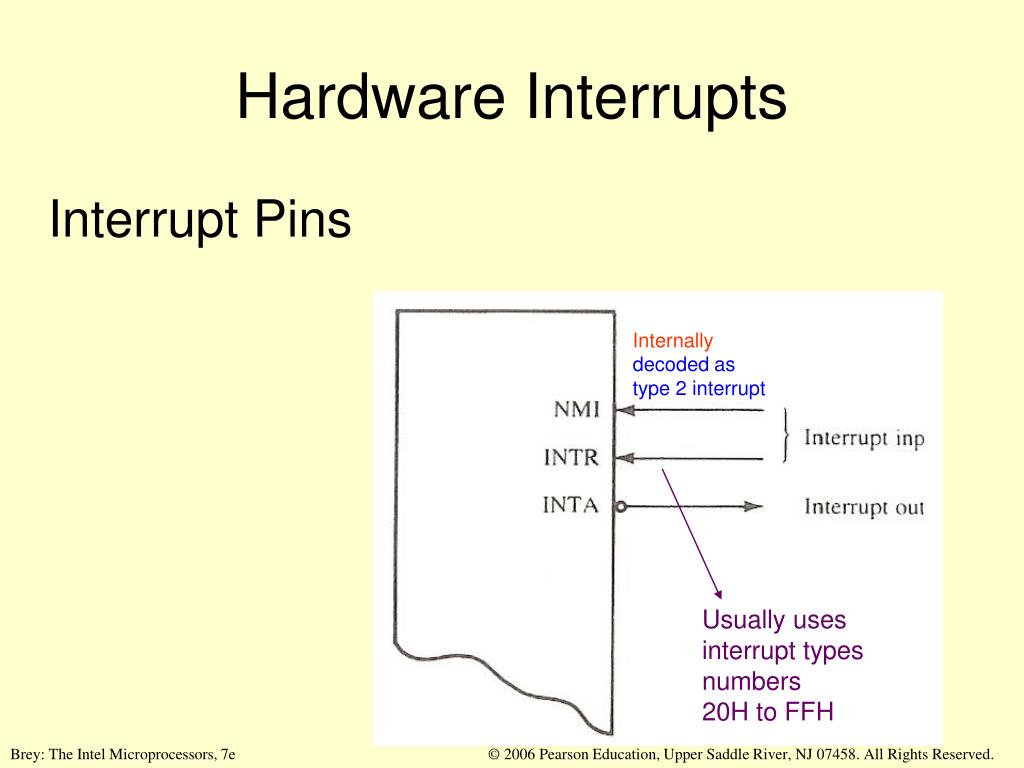 Hardware Interrupts

Interrupt Pins

Internally decoded as type 2 interrupt

NMI

INTR

INTA

Interrupt inp

Interrupt out

Usually uses interrupt types numbers 20H to FFH

Brey: The Intel Microprocessors, 7e

© 2006 Pearson Education, Upper Saddle River, NJ 07458. All Rights Reserved.